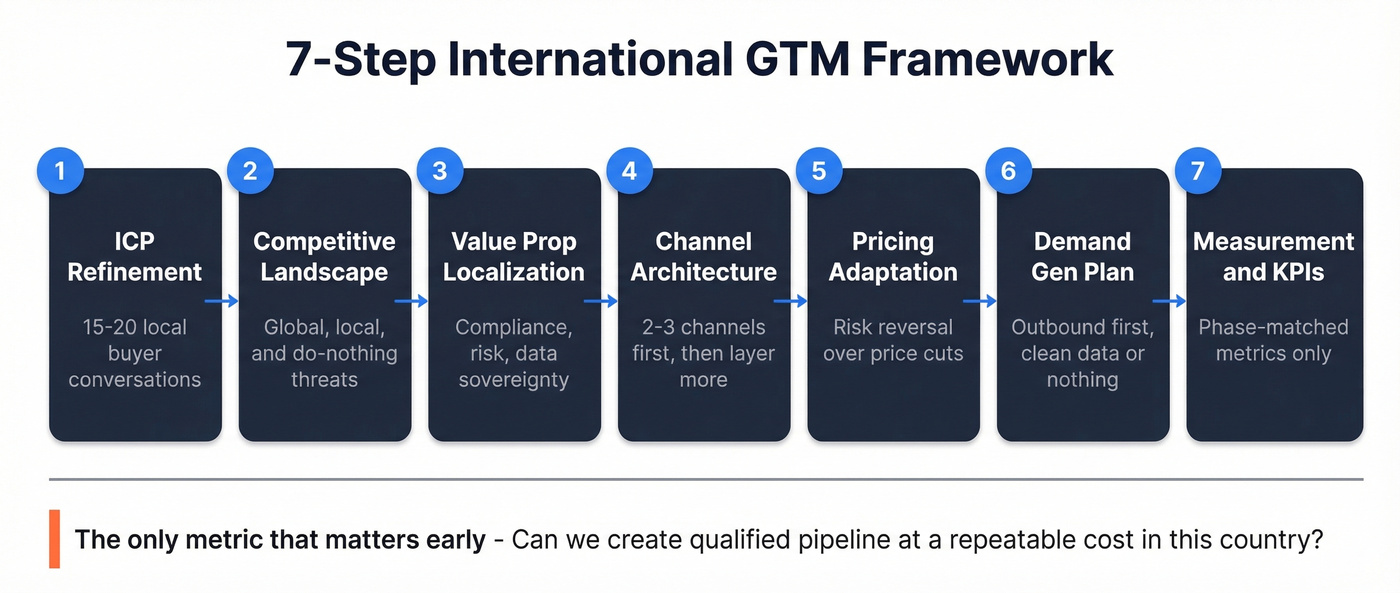 7-Step International GTM Framework

1
ICP Refinement
15-20 local buyer conversations

2
Competitive Landscape
Global, local, and do-nothing threats

3
Value Prop Localization
Compliance, risk, data sovereignty

4
Channel Architecture
2-3 channels first, then layer more

5
Pricing Adaptation
Risk reversal over price cuts

6
Demand Gen Plan
Outbound first, clean data or nothing

7
Measurement and KPIs
Phase-matched metrics only

The only metric that matters early - Can we create qualified pipeline at a repeatable cost in this country?